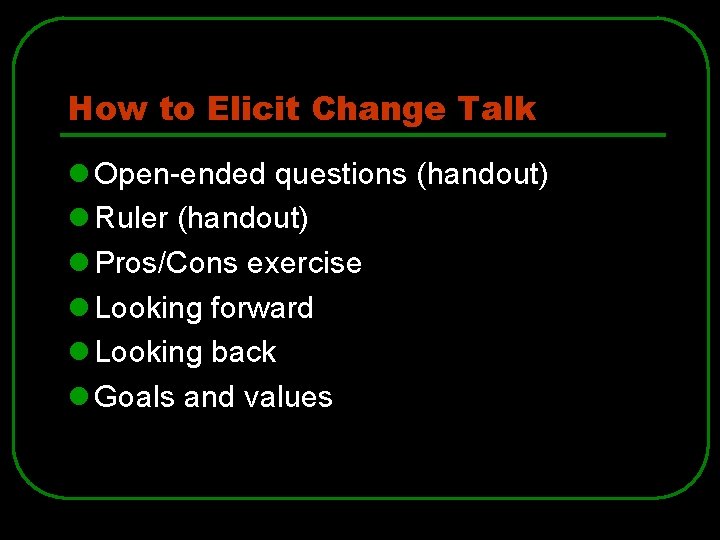 How to Elicit Change Talk

- Open-ended questions (handout)
- Ruler (handout)
- Pros/Cons exercise
- Looking forward
- Looking back
- Goals and values